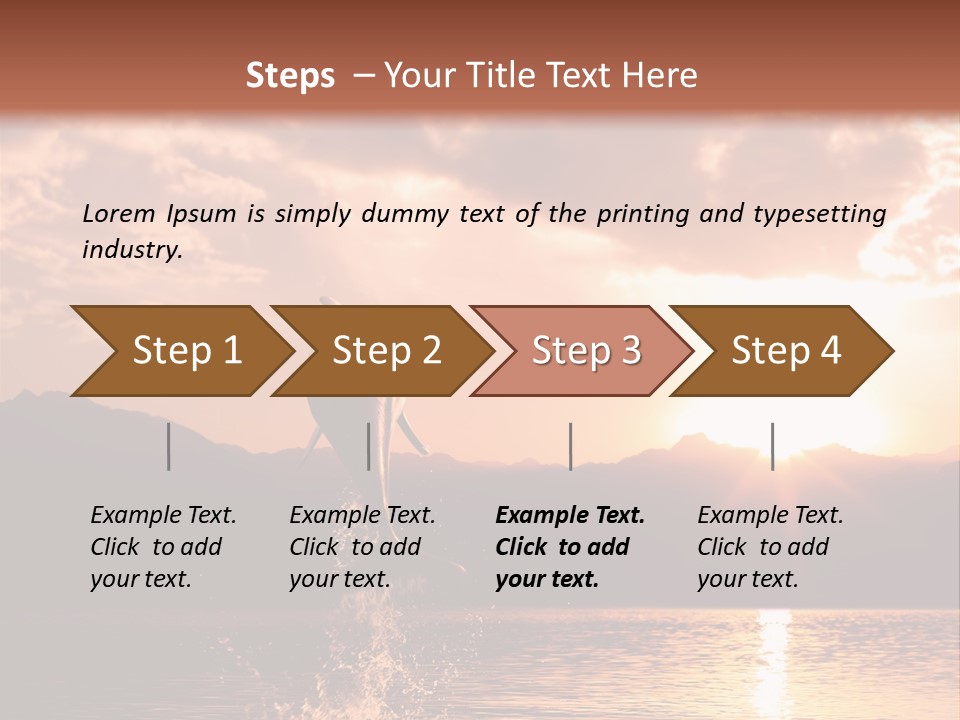 Steps – Your Title Text Here

Lorem Ipsum is simply dummy text of the printing and typesetting industry.

Step 1

Step 2

Step 3

Step 4

Example Text. Click to add your text.

Example Text. Click to add your text.

Example Text. Click to add your text.

Example Text. Click to add your text.